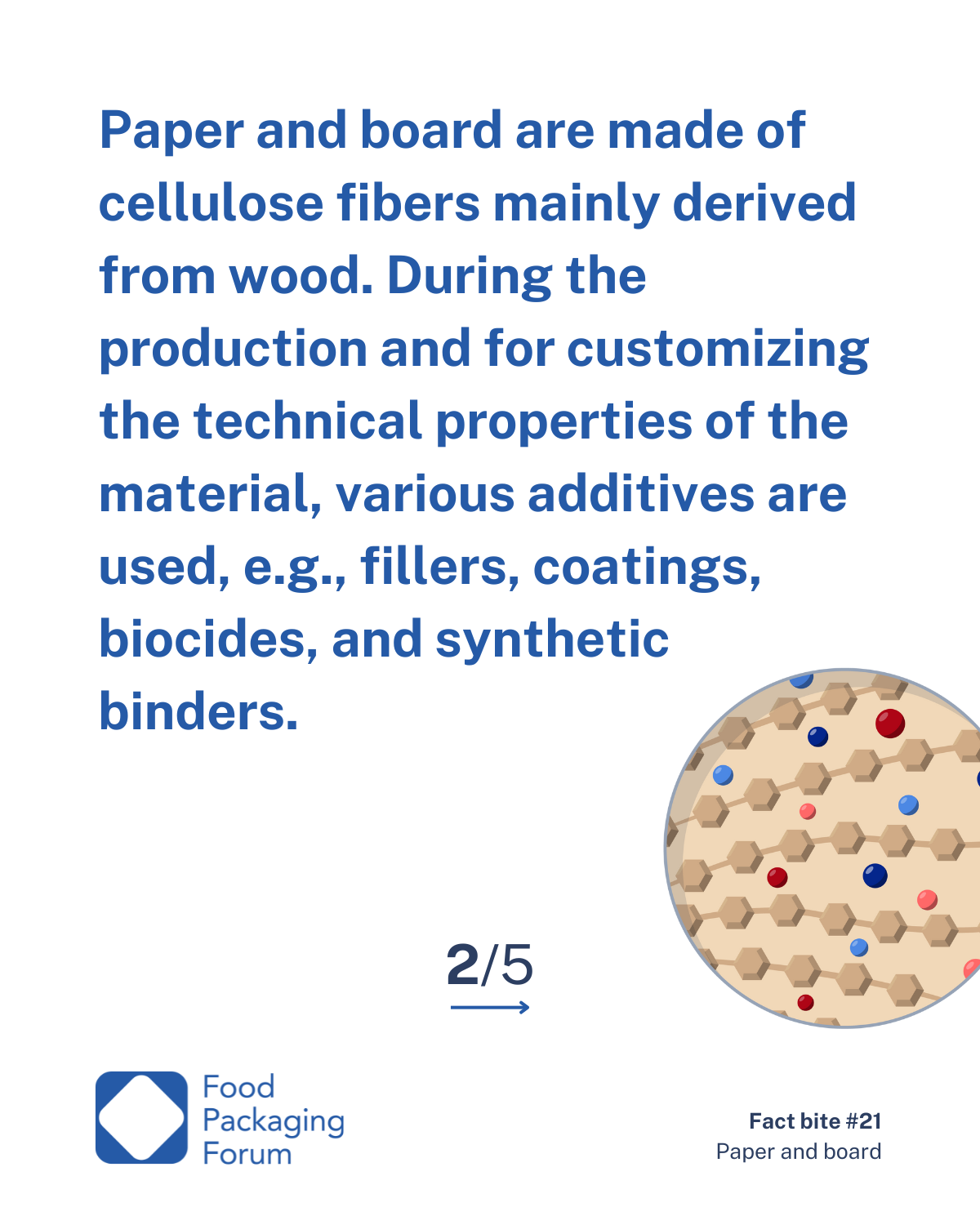 Paper and board are made of cellulose fibers mainly derived from wood. During the production and for customizing the technical properties of the material, various additives are used, e.g., fillers, coatings, biocides, and synthetic binders.

2/5

Food Packaging Forum

Fact bite #21
Paper and board